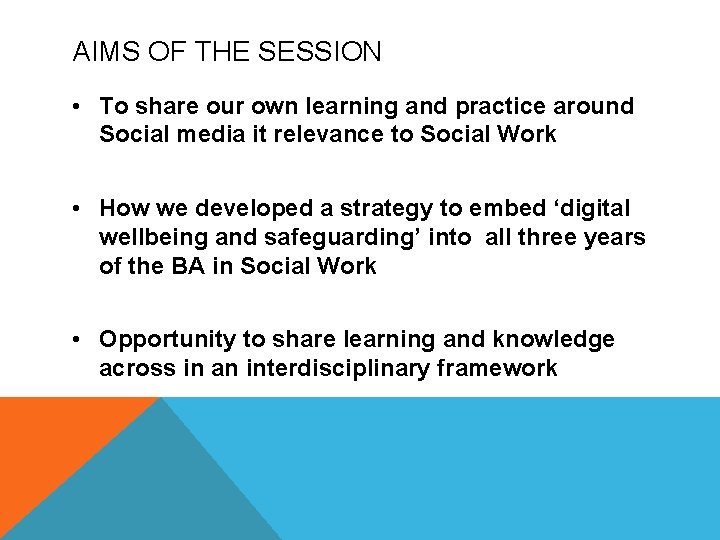 AIMS OF THE SESSION

• To share our own learning and practice around Social media it relevance to Social Work

• How we developed a strategy to embed ‘digital wellbeing and safeguarding’ into all three years of the BA in Social Work

• Opportunity to share learning and knowledge across in an interdisciplinary framework